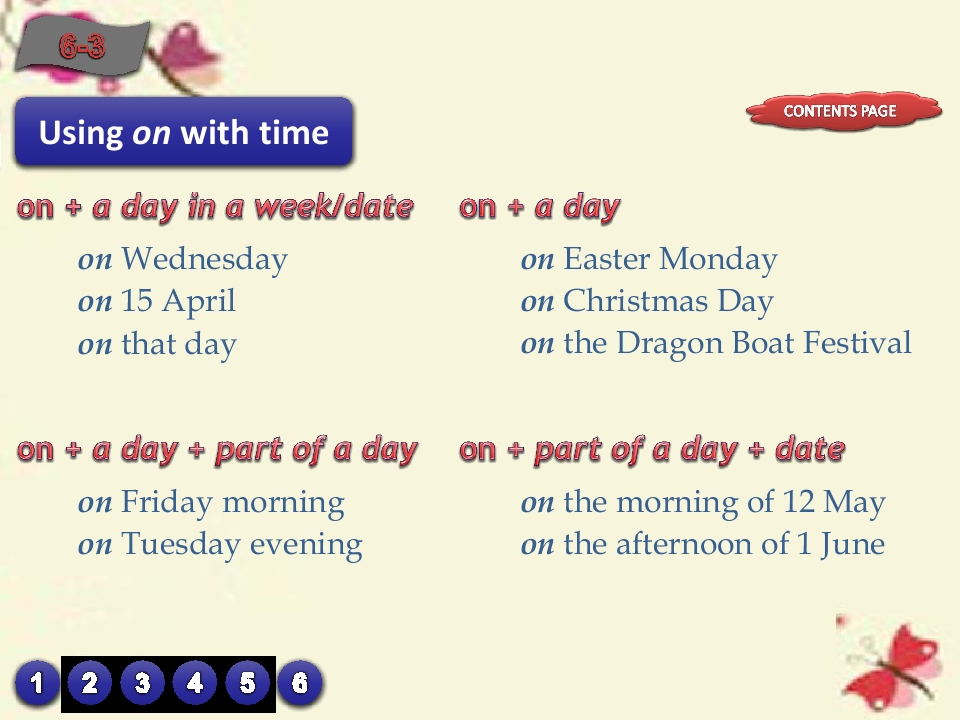 6-3

Using on with time

CONTENTS PAGE

on + a day in a week/date

on Wednesday
on 15 April
on that day

on + a day + part of a day

on Friday morning
on Tuesday evening

on + a day

on Easter Monday
on Christmas Day
on the Dragon Boat Festival

on + part of a day + date

on the morning of 12 May
on the afternoon of 1 June

1 2 3 4 5 6